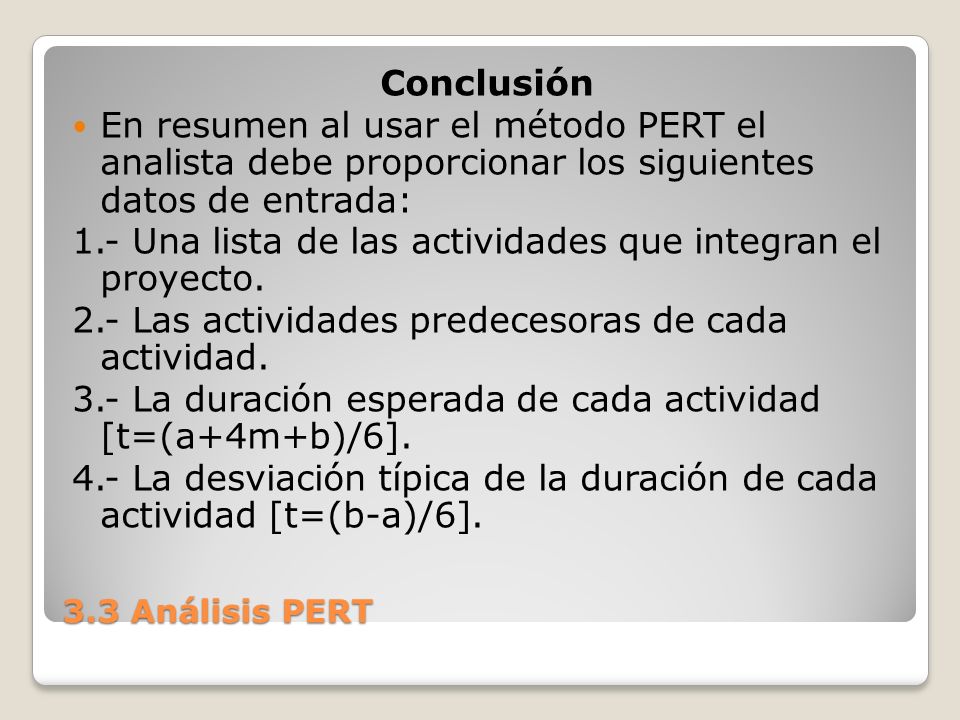 Conclusión

En resumen al usar el método PERT el analista debe proporcionar los siguientes datos de entrada:

1.- Una lista de las actividades que integran el proyecto.

2.- Las actividades predecesoras de cada actividad.

3.- La duración esperada de cada actividad [t=(a+4m+b)/6].

4.- La desviación típica de la duración de cada actividad [t=(b-a)/6].

3.3 Análisis PERT